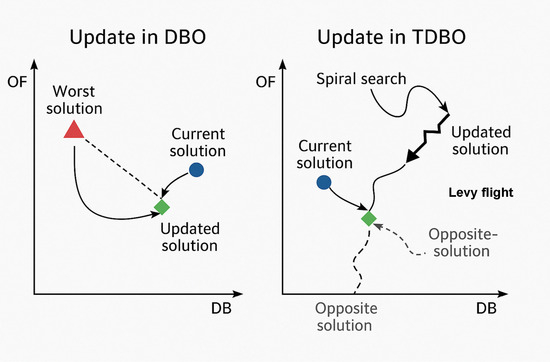 Update in DBO

OF

Worst solution

Current solution

Updated solution

DB

Update in TDBO

OF

Spiral search

Updated solution

Current solution

Levy flight

Opposite-solution

Opposite solution

DB